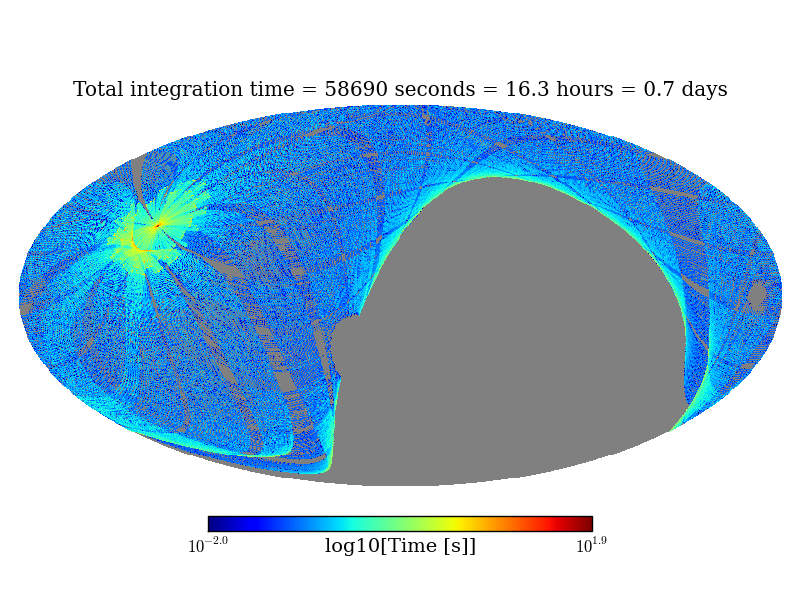 Total integration time = 58690 seconds = 16.3 hours = 0.7 days

$10^{-2.0}$ log10[Time [s]] $10^{1.9}$